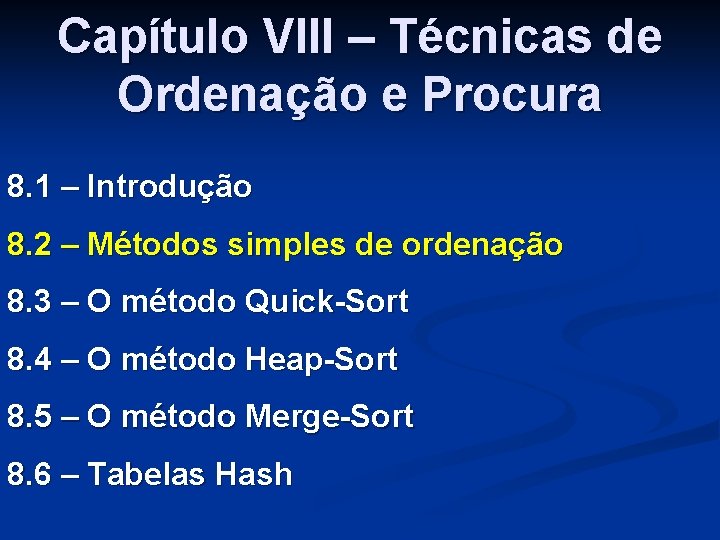 Capítulo VIII – Técnicas de Ordenação e Procura

8.1 – Introdução

8.2 – Métodos simples de ordenação

8.3 – O método Quick-Sort

8.4 – O método Heap-Sort

8.5 – O método Merge-Sort

8.6 – Tabelas Hash